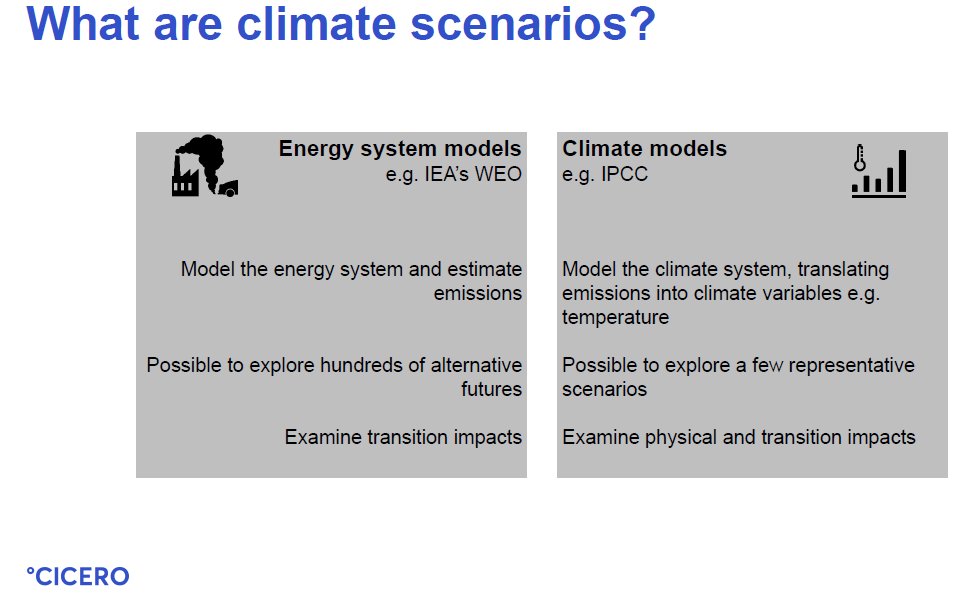 What are climate scenarios?

Energy system models
e.g. IEA's WEO

Model the energy system and estimate emissions

Possible to explore hundreds of alternative futures

Examine transition impacts

Climate models
e.g. IPCC

Model the climate system, translating emissions into climate variables e.g. temperature

Possible to explore a few representative scenarios

Examine physical and transition impacts

°CICERO